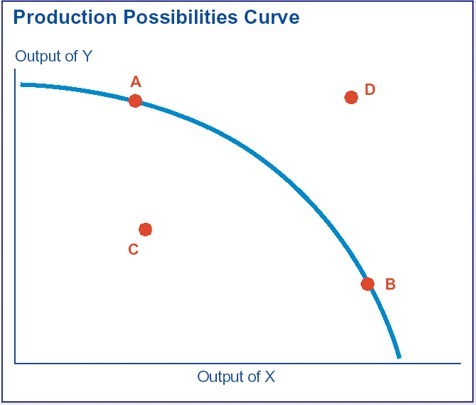 Production Possibilities Curve

Output of Y

A

D

C

B

Output of X